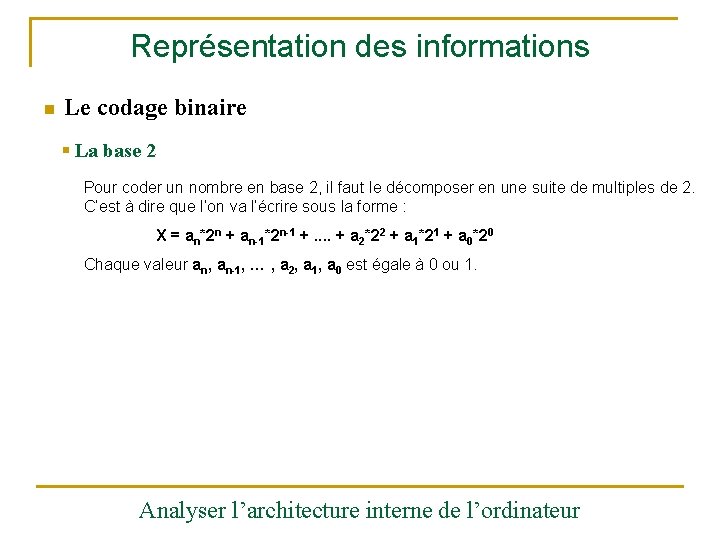 Représentation des informations

Le codage binaire

La base 2

Pour coder un nombre en base 2, il faut le décomposer en une suite de multiples de 2. C'est à dire que l'on va l'écrire sous la forme :

$X = a_n*2^n + a_{n-1}*2^{n-1} + .... + a_2*2^2 + a_1*2^1 + a_0*2^0$

Chaque valeur $a_n$, $a_{n-1}$, … , $a_2$, $a_1$, $a_0$ est égale à 0 ou 1.

Analyser l'architecture interne de l'ordinateur